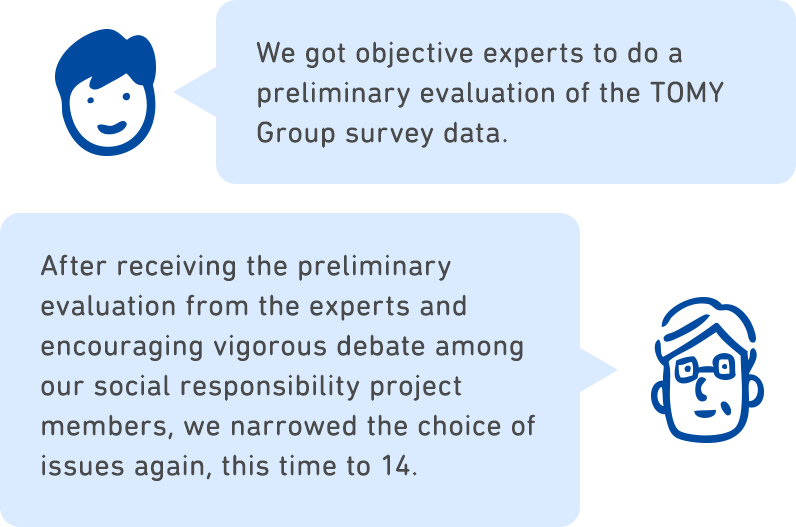 We got objective experts to do a preliminary evaluation of the TOMY Group survey data.

After receiving the preliminary evaluation from the experts and encouraging vigorous debate among our social responsibility project members, we narrowed the choice of issues again, this time to 14.